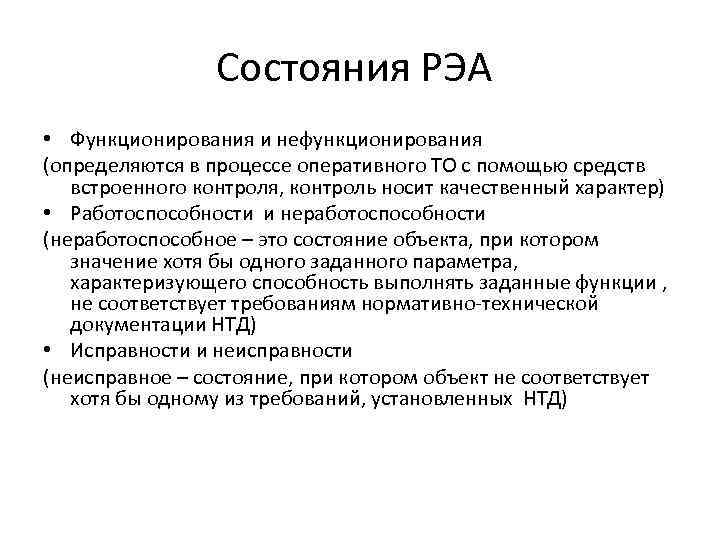 Состояния РЭА

• Функционирования и нефункционирования

(определяются в процессе оперативного ТО с помощью средств встроенного контроля, контроль носит качественный характер)

• Работоспособности и неработоспособности

(неработоспособное – это состояние объекта, при котором значение хотя бы одного заданного параметра, характеризующего способность выполнять заданные функции , не соответствует требованиям нормативно-технической документации НТД)

• Исправности и неисправности

(неисправное – состояние, при котором объект не соответствует хотя бы одному из требований, установленных НТД)